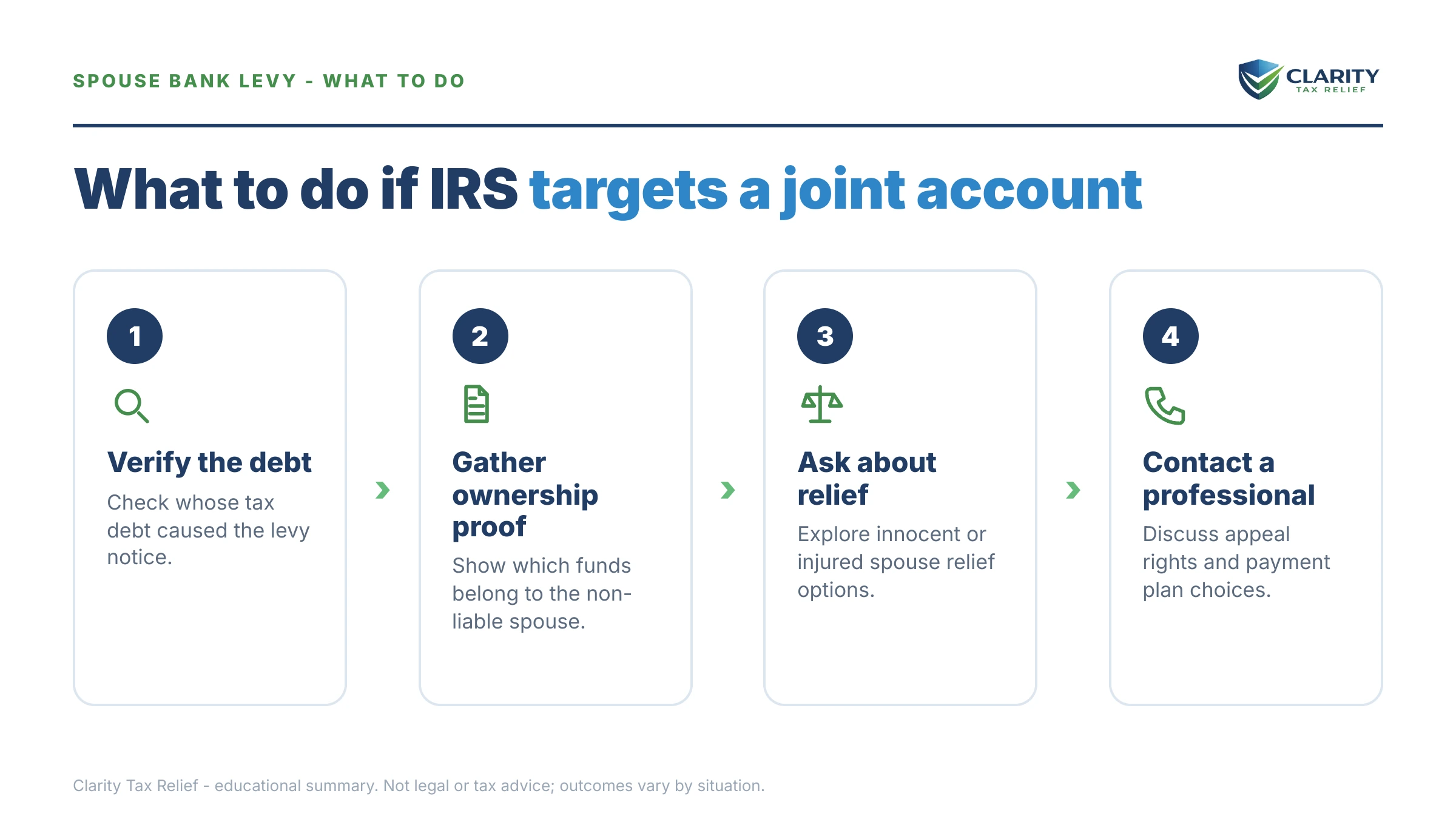 SPOUSE BANK LEVY - WHAT TO DO

CLARITY
TAX RELIEF

What to do if IRS targets a joint account

1

Verify the debt

Check whose tax debt caused the levy notice.

2

Gather ownership proof

Show which funds belong to the non-liable spouse.

3

Ask about relief

Explore innocent or injured spouse relief options.

4

Contact a professional

Discuss appeal rights and payment plan choices.

Clarity Tax Relief - educational summary. Not legal or tax advice; outcomes vary by situation.